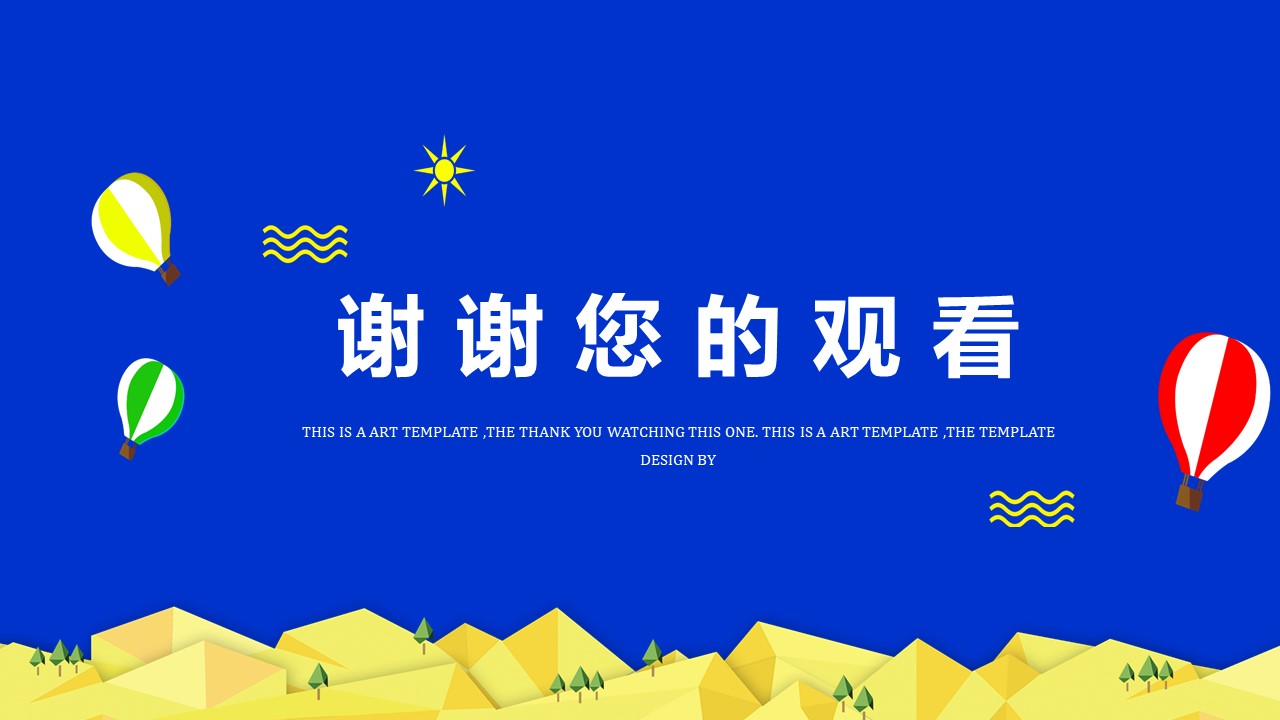 谢谢您的观看

THIS IS A ART TEMPLATE ,THE THANK YOU WATCHING THIS ONE. THIS IS A ART TEMPLATE ,THE TEMPLATE DESIGN BY